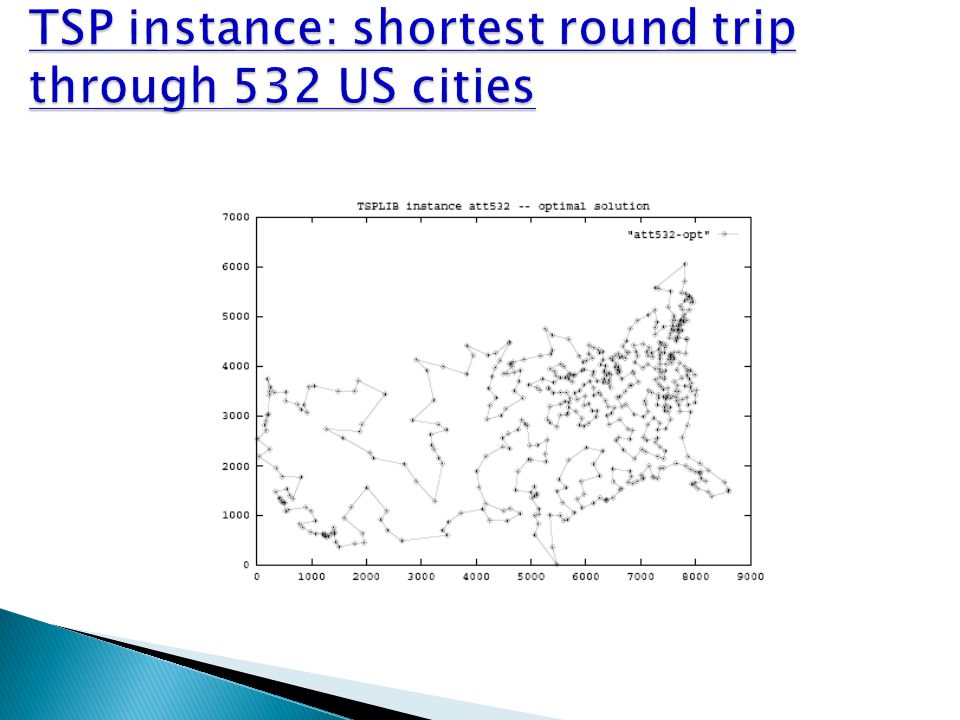 TSP instance: shortest round trip through 532 US cities

TSPLIB instance att532 -- optimal solution

"att532-opt"

7000
6000
5000
4000
3000
2000
1000
0

0 1000 2000 3000 4000 5000 6000 7000 8000 9000